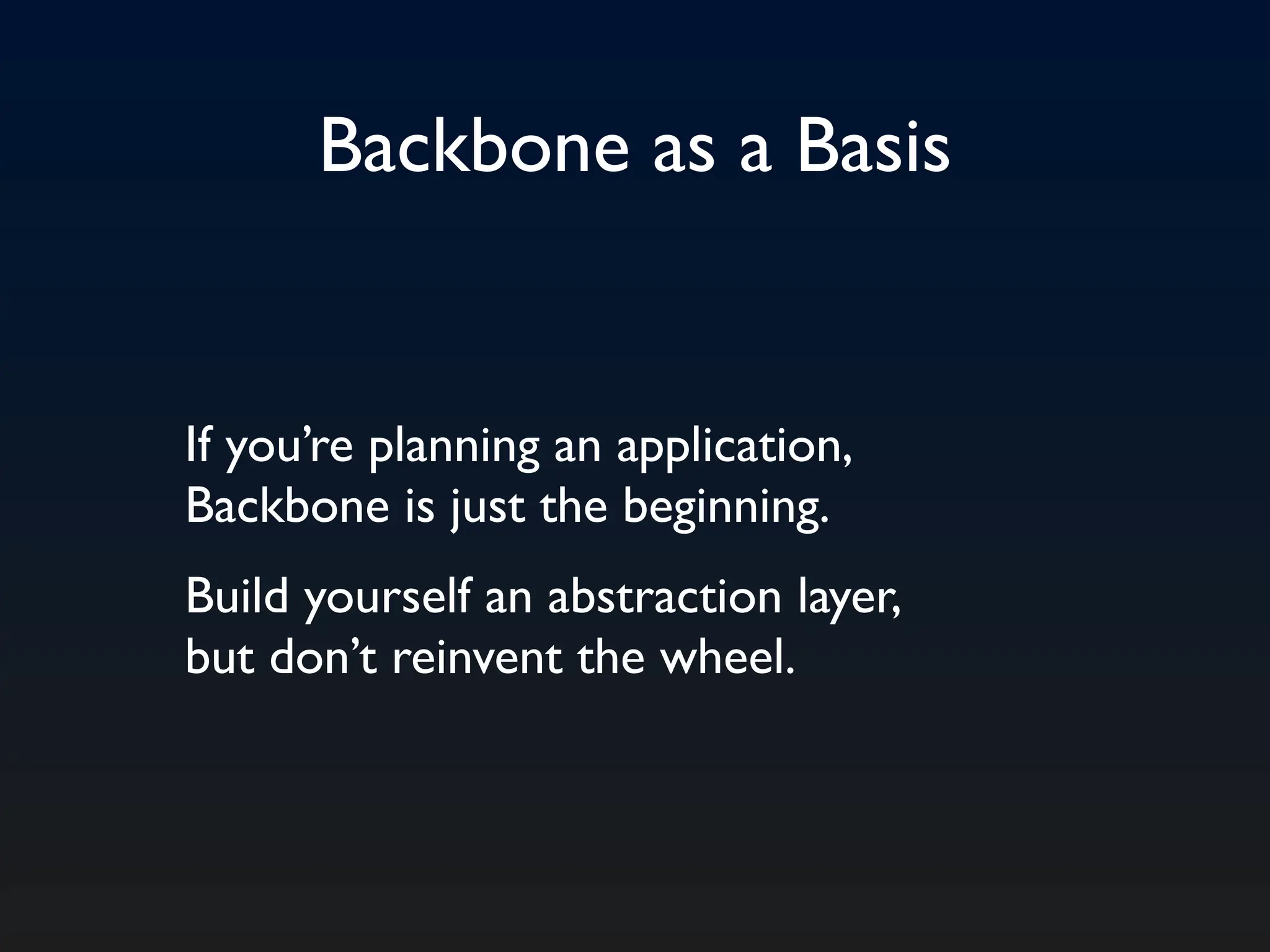 Backbone as a Basis

If you’re planning an application, Backbone is just the beginning.

Build yourself an abstraction layer, but don’t reinvent the wheel.